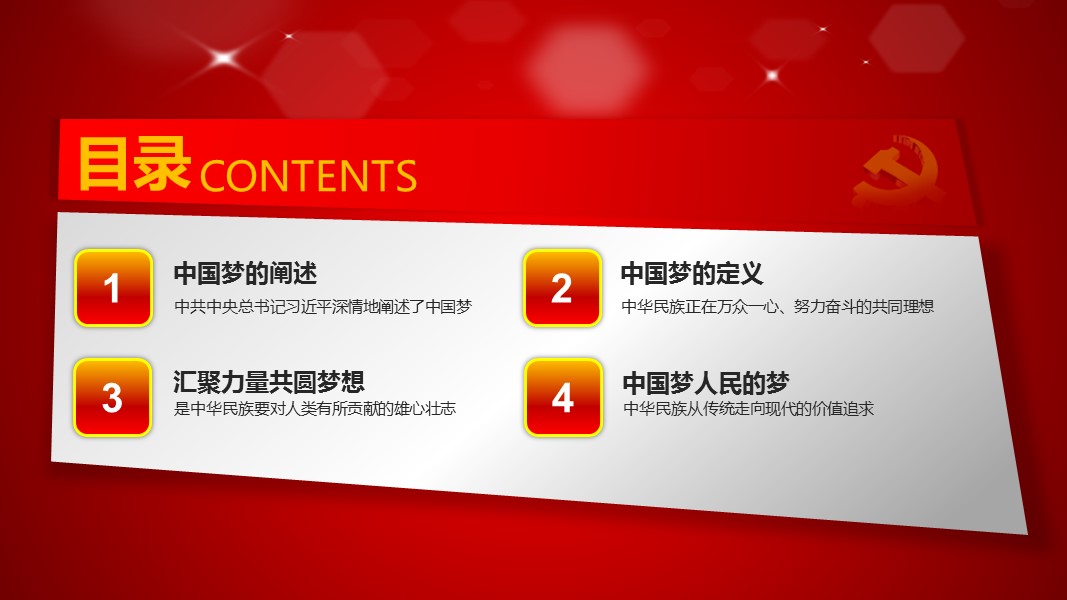 目录 CONTENTS

1
中国梦的阐述
中共中央总书记习近平深情地阐述了中国梦

2
中国梦的定义
中华民族正在万众一心、努力奋斗的共同理想

3
汇聚力量共圆梦想
是中华民族要对人类有所贡献的雄心壮志

4
中国梦人民的梦
中华民族从传统走向现代的价值追求